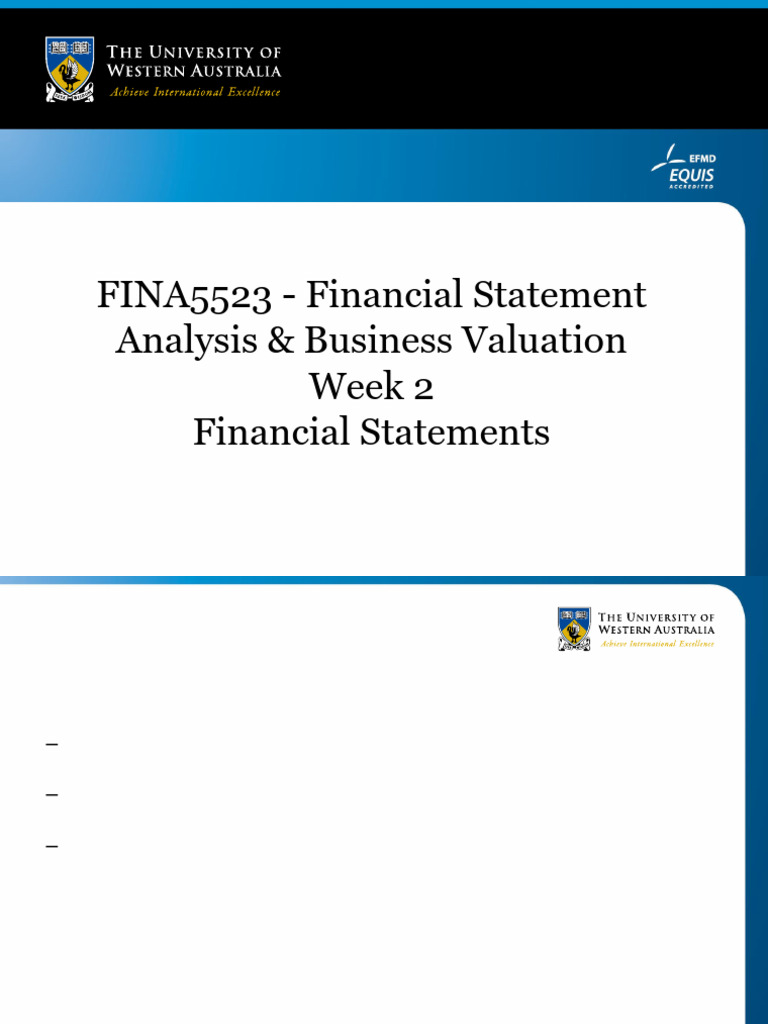 THE UNIVERSITY OF WESTERN AUSTRALIA
Achieve International Excellence

EFMD
EQUIS
ACCREDITED

FINA5523 - Financial Statement Analysis & Business Valuation
Week 2
Financial Statements

THE UNIVERSITY OF WESTERN AUSTRALIA
Achieve International Excellence

–

–

–